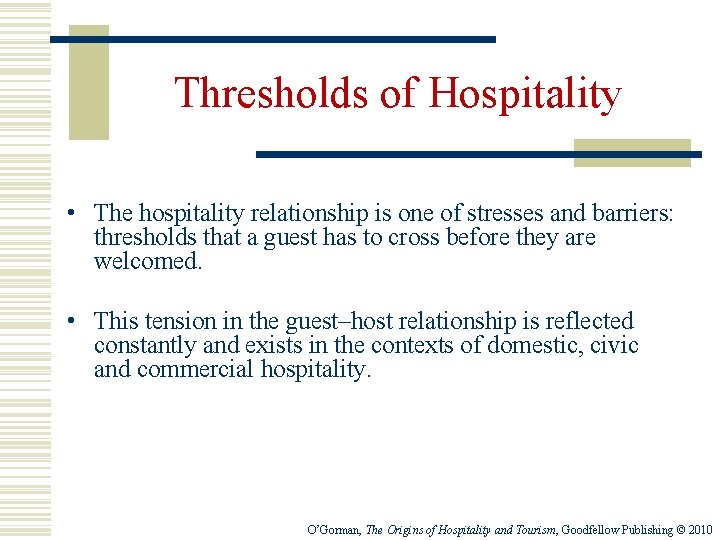 Thresholds of Hospitality

• The hospitality relationship is one of stresses and barriers: thresholds that a guest has to cross before they are welcomed.

• This tension in the guest–host relationship is reflected constantly and exists in the contexts of domestic, civic and commercial hospitality.

O'Gorman, The Origins of Hospitality and Tourism, Goodfellow Publishing © 2010